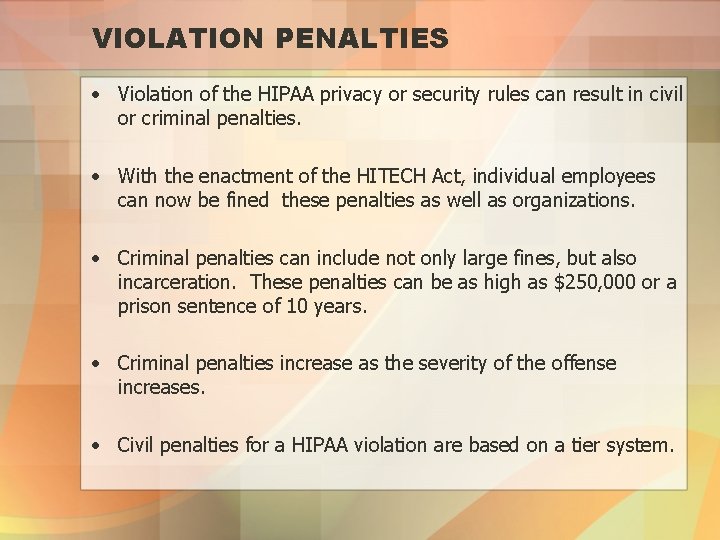 VIOLATION PENALTIES

• Violation of the HIPAA privacy or security rules can result in civil or criminal penalties.

• With the enactment of the HITECH Act, individual employees can now be fined these penalties as well as organizations.

• Criminal penalties can include not only large fines, but also incarceration. These penalties can be as high as \$250,000 or a prison sentence of 10 years.

• Criminal penalties increase as the severity of the offense increases.

• Civil penalties for a HIPAA violation are based on a tier system.